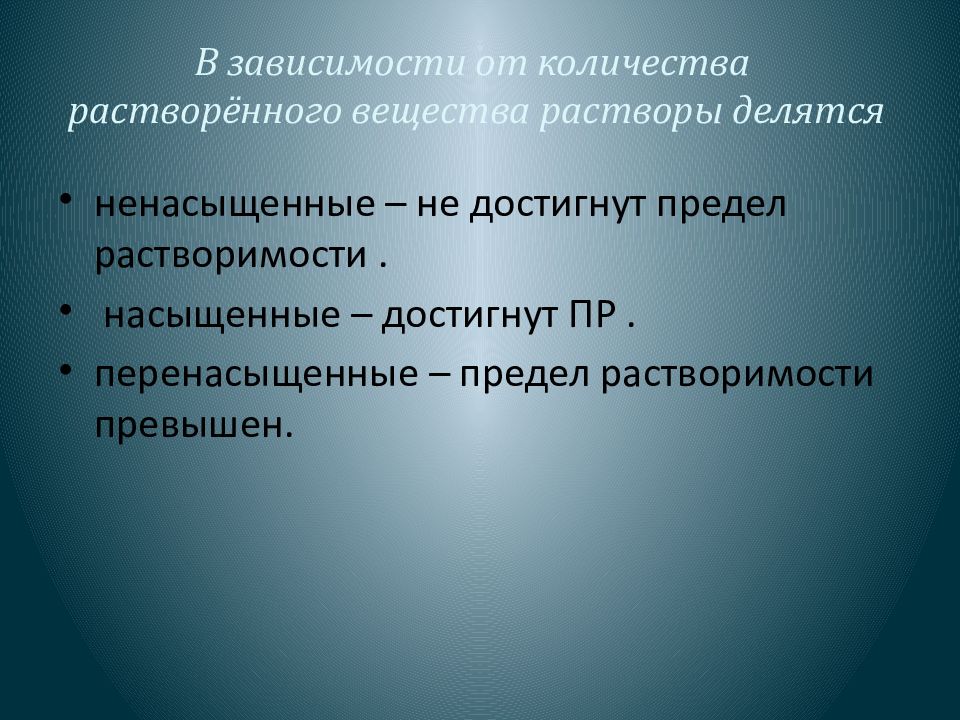 В зависимости от количества растворённого вещества растворы делятся

• ненасыщенные – не достигнут предел растворимости .
• насыщенные – достигнут ПР .
• перенасыщенные – предел растворимости превышен.